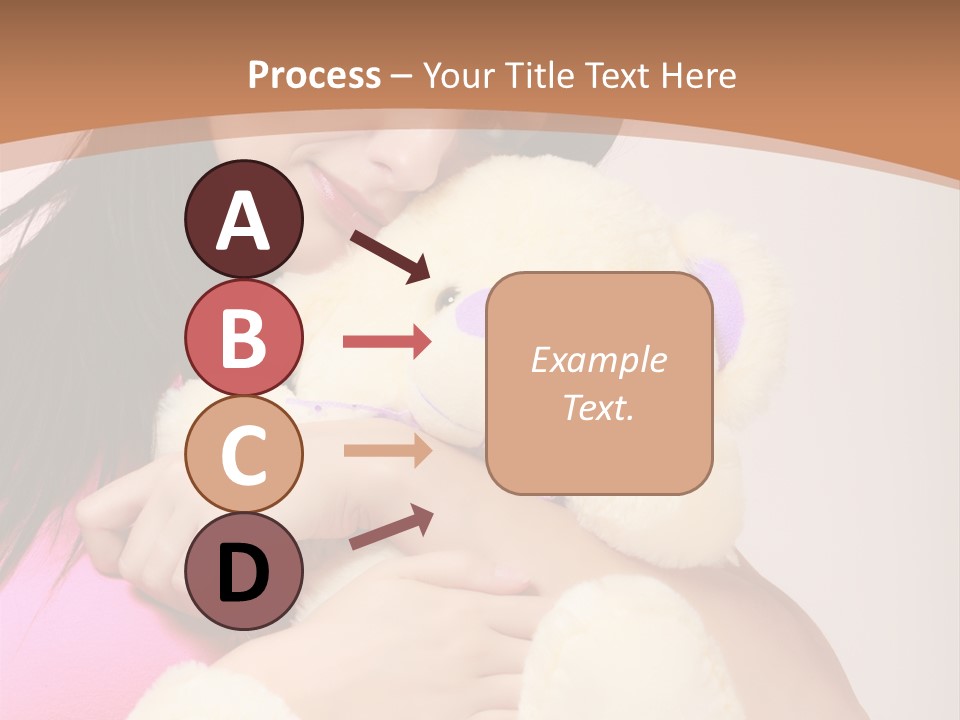 Process – Your Title Text Here

A

B

C

D

Example Text.